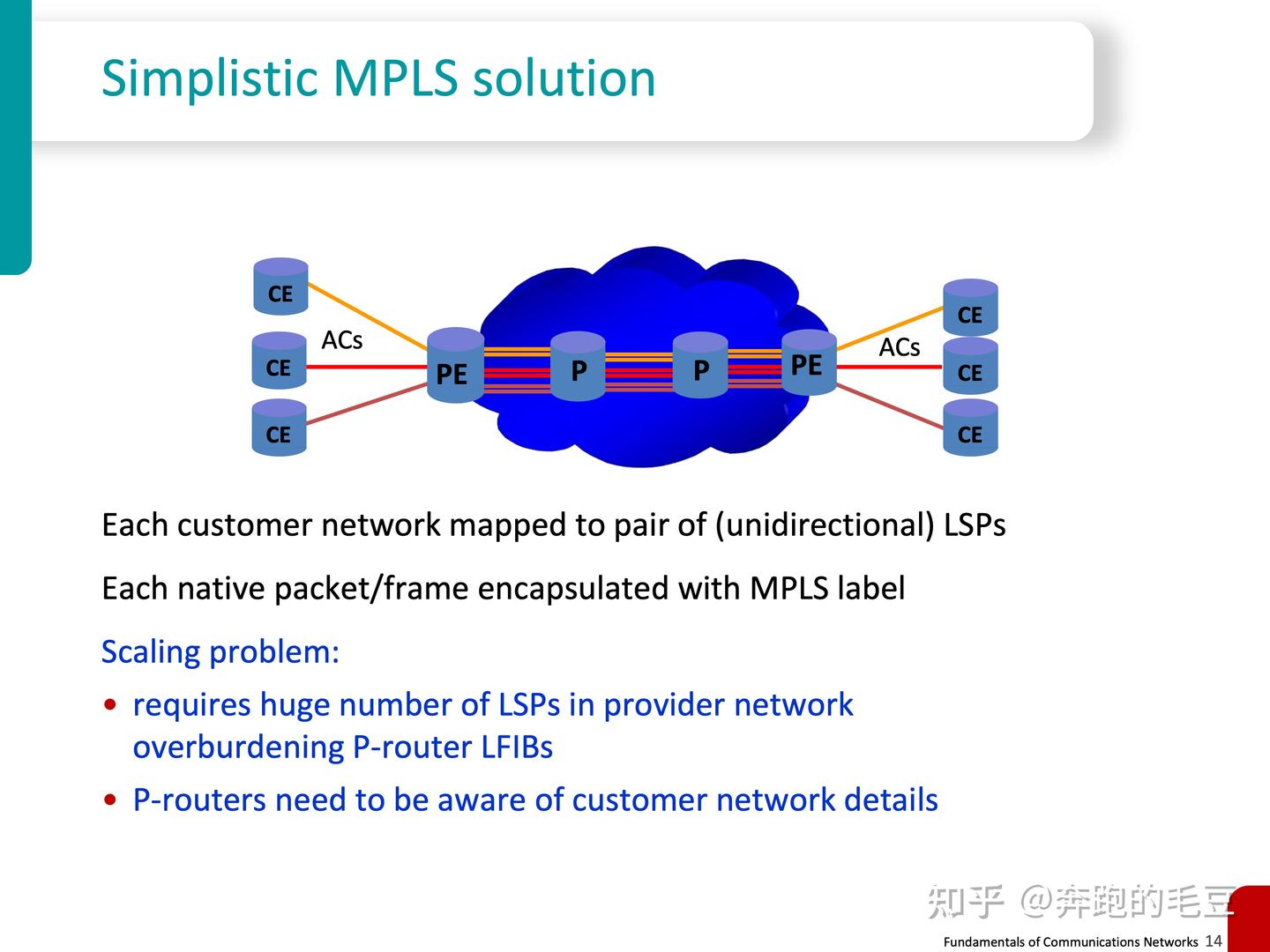 Simplistic MPLS solution

CE
CE
CE
ACs
PE
P
P
PE
ACs
CE
CE
CE

Each customer network mapped to pair of (unidirectional) LSPs

Each native packet/frame encapsulated with MPLS label

Scaling problem:

• requires huge number of LSPs in provider network overburdening P-router LFIBs

• P-routers need to be aware of customer network details

知乎 @奔跑的毛豆

Fundamentals of Communications Networks 14